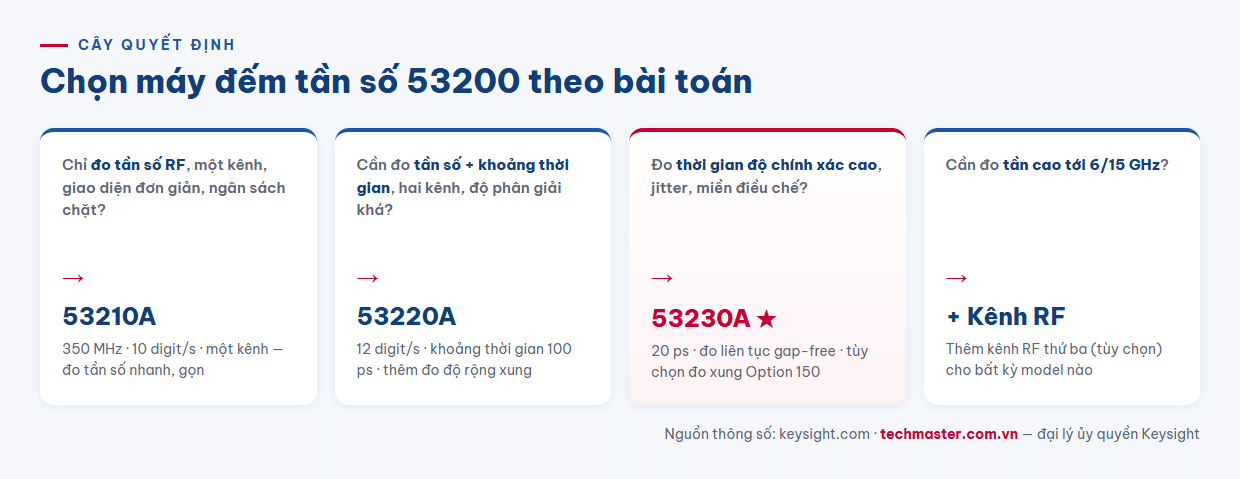 CÂY QUYẾT ĐỊNH

Chọn máy đếm tần số 53200 theo bài toán

Chỉ đo tần số RF, một kênh, giao diện đơn giản, ngân sách chặt?

→

53210A

350 MHz · 10 digit/s · một kênh — đo tần số nhanh, gọn

Cần đo tần số + khoảng thời gian, hai kênh, độ phân giải khá?

→

53220A

12 digit/s · khoảng thời gian 100 ps · thêm đo độ rộng xung

Đo thời gian độ chính xác cao, jitter, miền điều chế?

→

53230A ★

20 ps · đo liên tục gap-free · tùy chọn đo xung Option 150

Cần đo tần cao tới 6/15 GHz?

→

+ Kênh RF

Thêm kênh RF thứ ba (tùy chọn) cho bất kỳ model nào

Nguồn thông số: keysight.com · techmaster.com.vn — đại lý ủy quyền Keysight